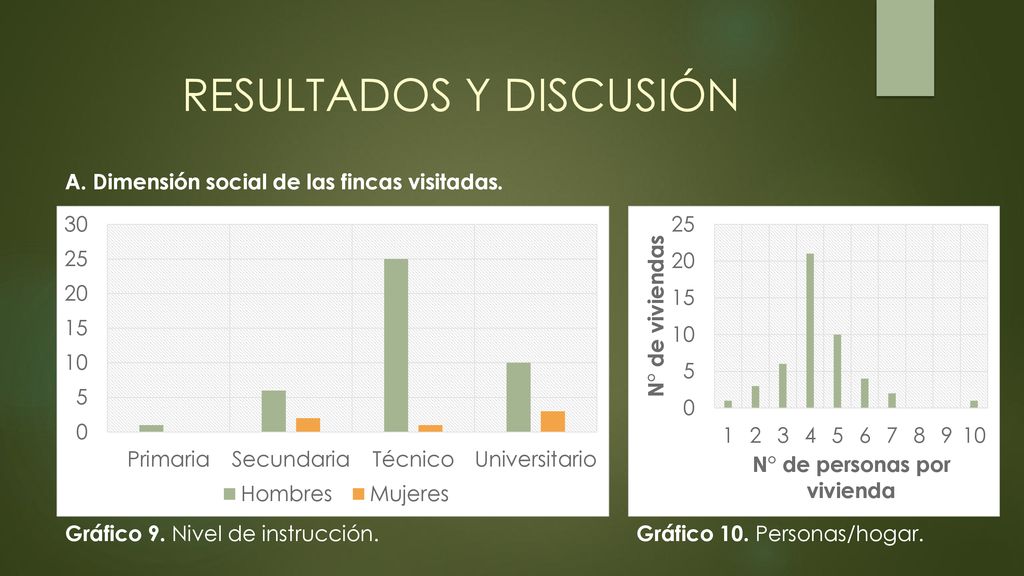 RESULTADOS Y DISCUSIÓN

A. Dimensión social de las fincas visitadas.

30
25
20
15
10
5
0
Primaria Secundaria Técnico Universitario
Hombres Mujeres

Gráfico 9. Nivel de instrucción.

N° de viviendas
25
20
15
10
5
0
1 2 3 4 5 6 7 8 9 10
N° de personas por vivienda

Gráfico 10. Personas/hogar.